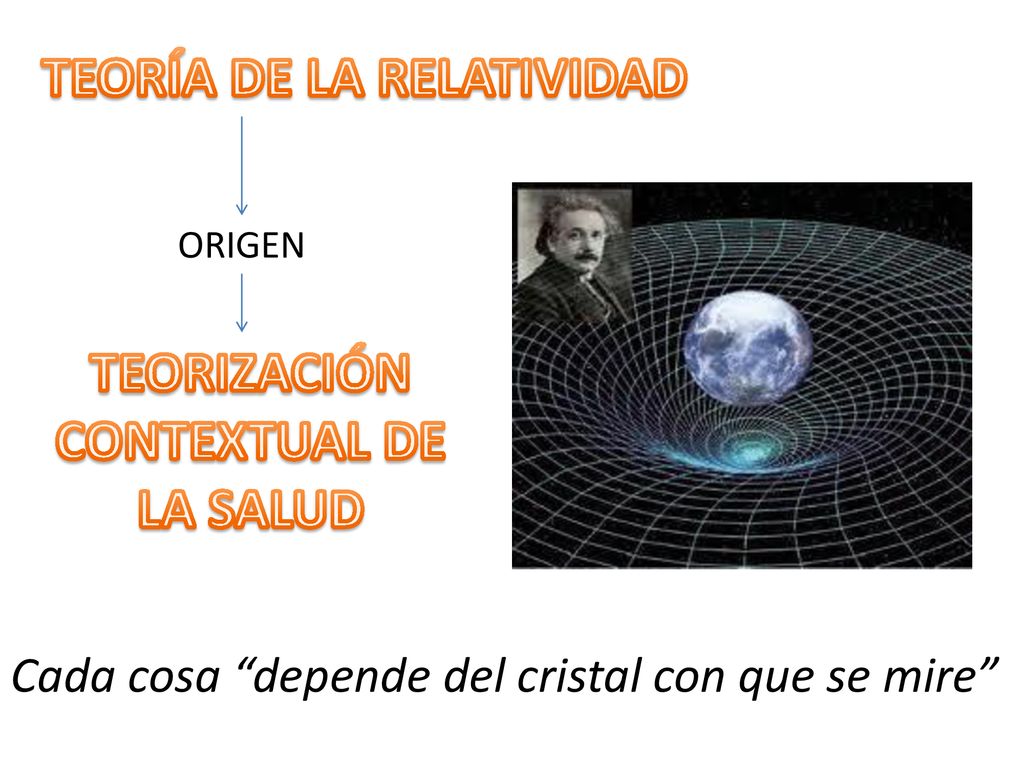 TEORÍA DE LA RELATIVIDAD

ORIGEN

TEORIZACIÓN CONTEXTUAL DE LA SALUD

Cada cosa “depende del cristal con que se mire”